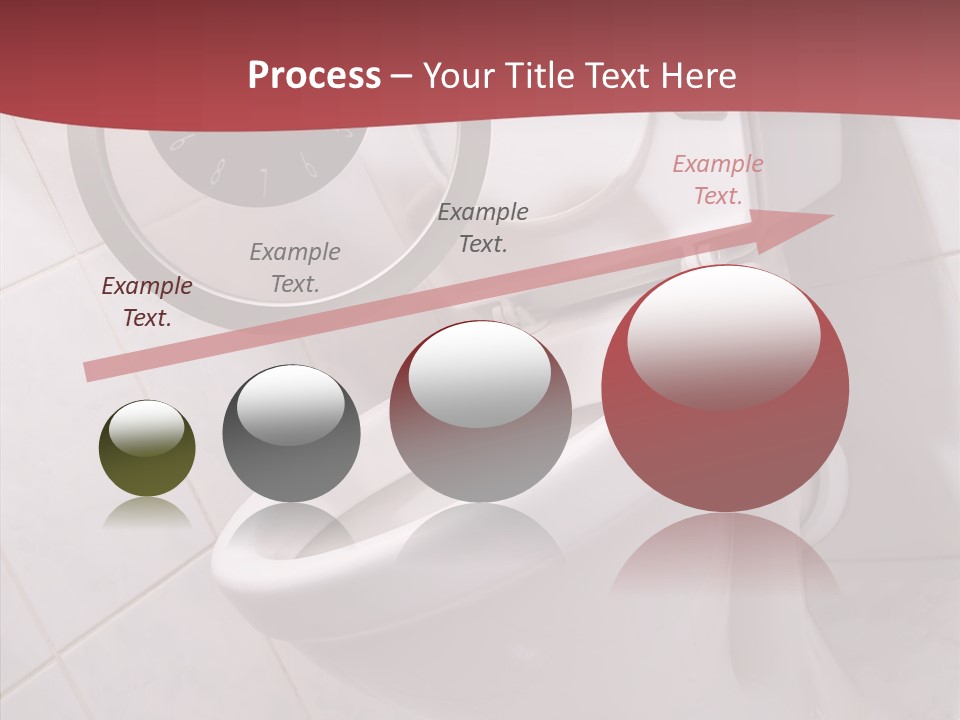 Process – Your Title Text Here

Example Text.

Example Text.

Example Text.

Example Text.